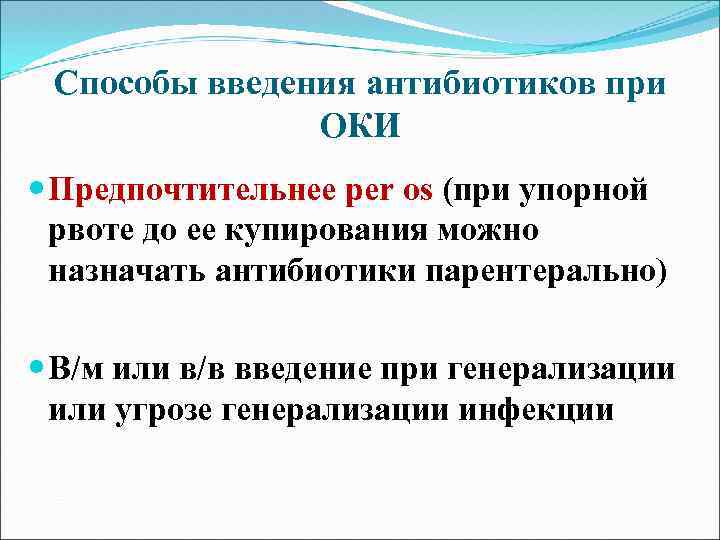 Способы введения антибиотиков при ОКИ

Предпочтительнее per os (при упорной рвоте до ее купирования можно назначать антибиотики парентерально)

В/м или в/в введение при генерализации или угрозе генерализации инфекции